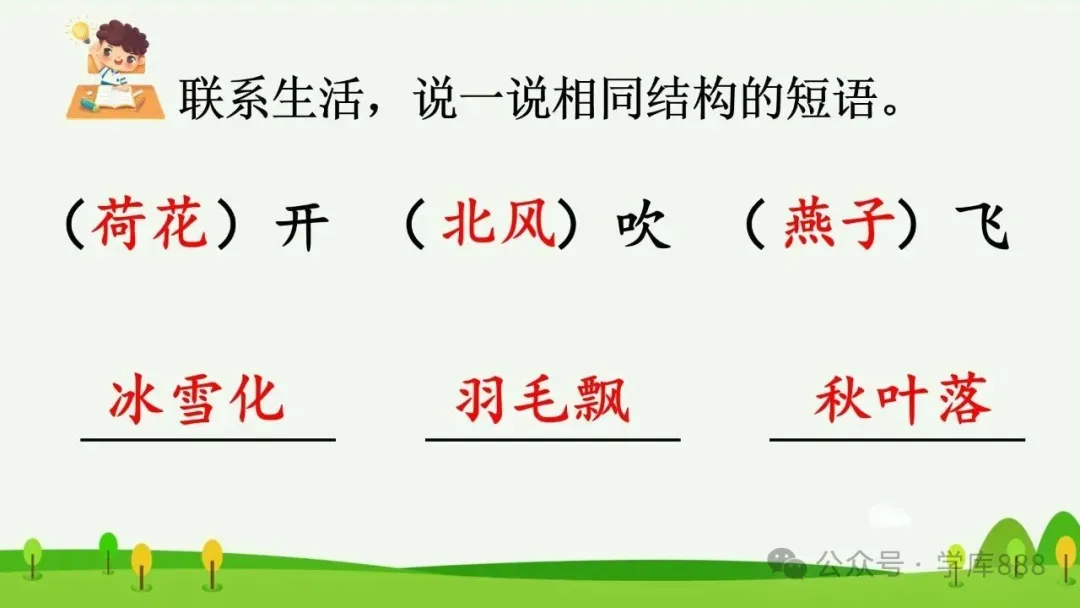 联系生活，说一说相同结构的短语。

（荷花）开　（北风）吹　（燕子）飞

冰雪化　羽毛飘　秋叶落

公众号 · 学库888